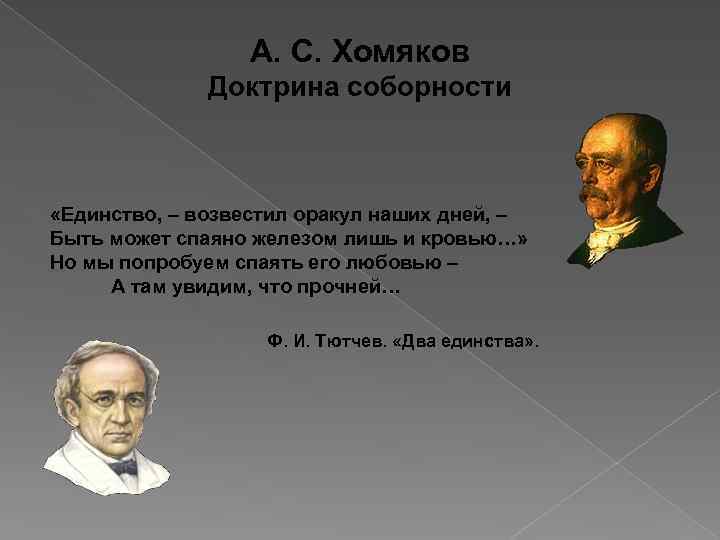 А. С. Хомяков
Доктрина соборности

«Единство, – возвестил оракул наших дней, –
Быть может спаяно железом лишь и кровью…»
Но мы попробуем спаять его любовью –
А там увидим, что прочней…

Ф. И. Тютчев. «Два единства».